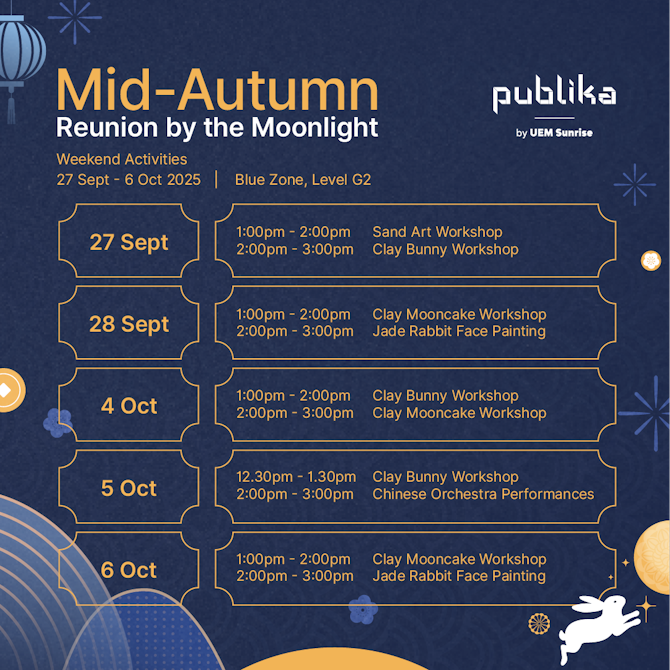 Mid-Autumn
Reunion by the Moonlight

publika
by UEM Sunrise

Weekend Activities
27 Sept - 6 Oct 2025 | Blue Zone, Level G2

27 Sept
1:00pm - 2:00pm Sand Art Workshop
2:00pm - 3:00pm Clay Bunny Workshop

28 Sept
1:00pm - 2:00pm Clay Mooncake Workshop
2:00pm - 3:00pm Jade Rabbit Face Painting

4 Oct
1:00pm - 2:00pm Clay Bunny Workshop
2:00pm - 3:00pm Clay Mooncake Workshop

5 Oct
12.30pm - 1.30pm Clay Bunny Workshop
2:00pm - 3:00pm Chinese Orchestra Performances

6 Oct
1:00pm - 2:00pm Clay Mooncake Workshop
2:00pm - 3:00pm Jade Rabbit Face Painting